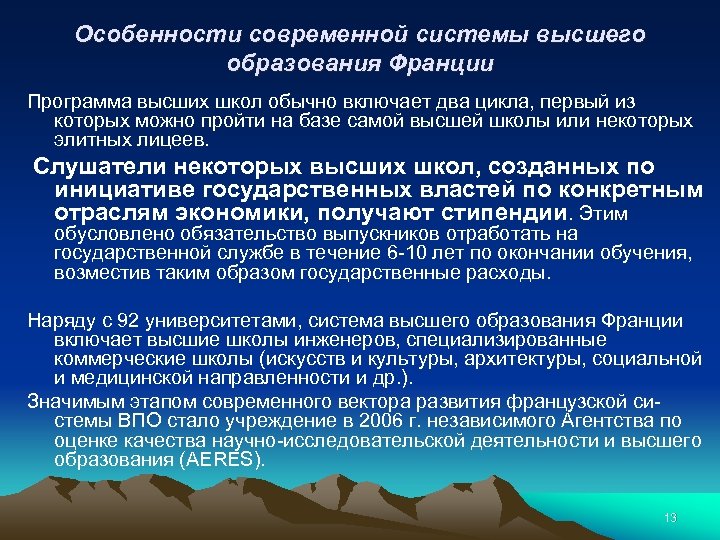 Особенности современной системы высшего образования Франции

Программа высших школ обычно включает два цикла, первый из которых можно пройти на базе самой высшей школы или некоторых элитных лицеев.

Слушатели некоторых высших школ, созданных по инициативе государственных властей по конкретным отраслям экономики, получают стипендии. Этим обусловлено обязательство выпускников отработать на государственной службе в течение 6-10 лет по окончании обучения, возместив таким образом государственные расходы.

Наряду с 92 университетами, система высшего образования Франции включает высшие школы инженеров, специализированные коммерческие школы (искусств и культуры, архитектуры, социальной и медицинской направленности и др.).

Значимым этапом современного вектора развития французской системы ВПО стало учреждение в 2006 г. независимого Агентства по оценке качества научно-исследовательской деятельности и высшего образования (AERES).

13